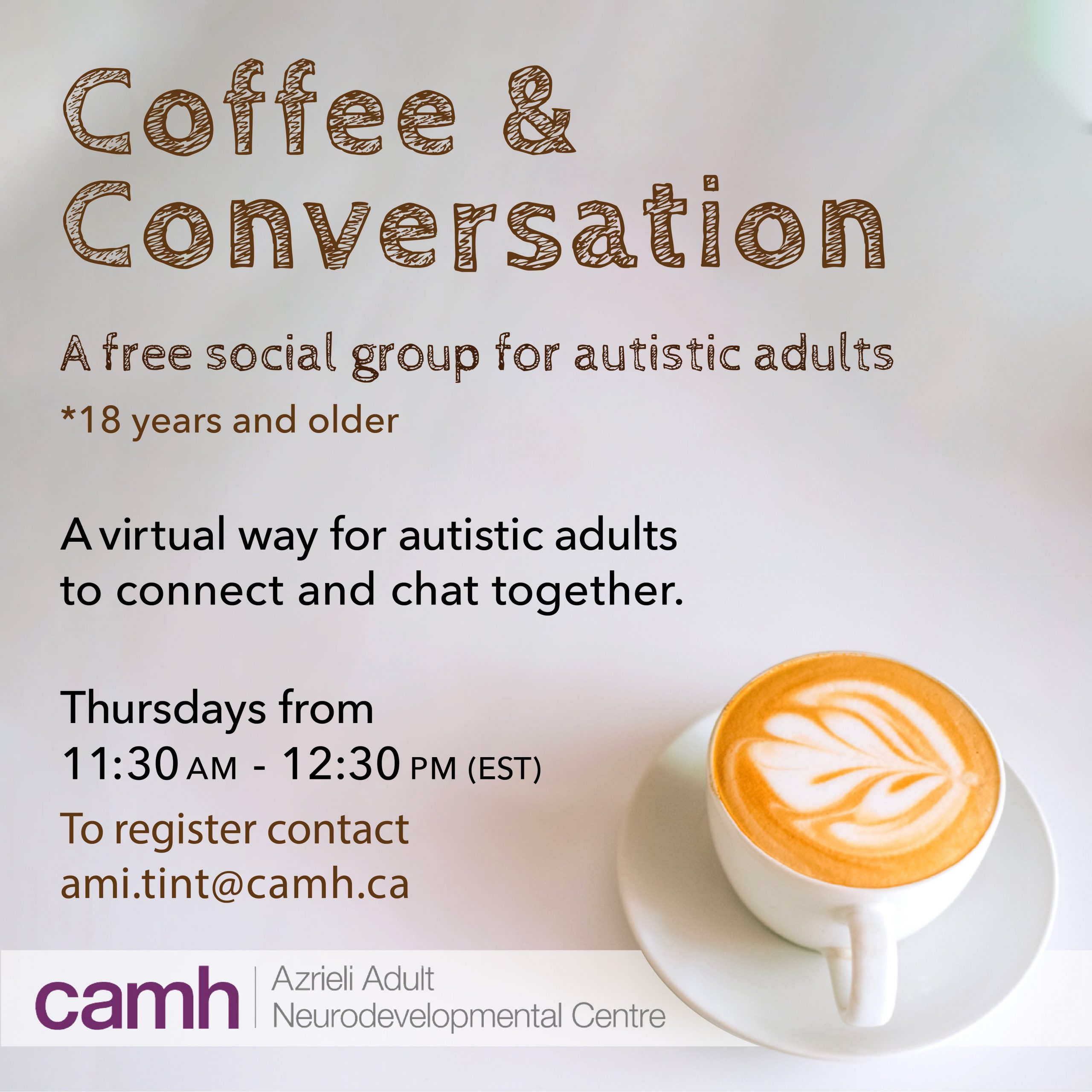 Coffee & Conversation

A free social group for autistic adults

*18 years and older

A virtual way for autistic adults to connect and chat together.

Thursdays from
11:30 AM - 12:30 PM (EST)

To register contact
ami.tint@camh.ca

camh | Azrieli Adult Neurodevelopmental Centre